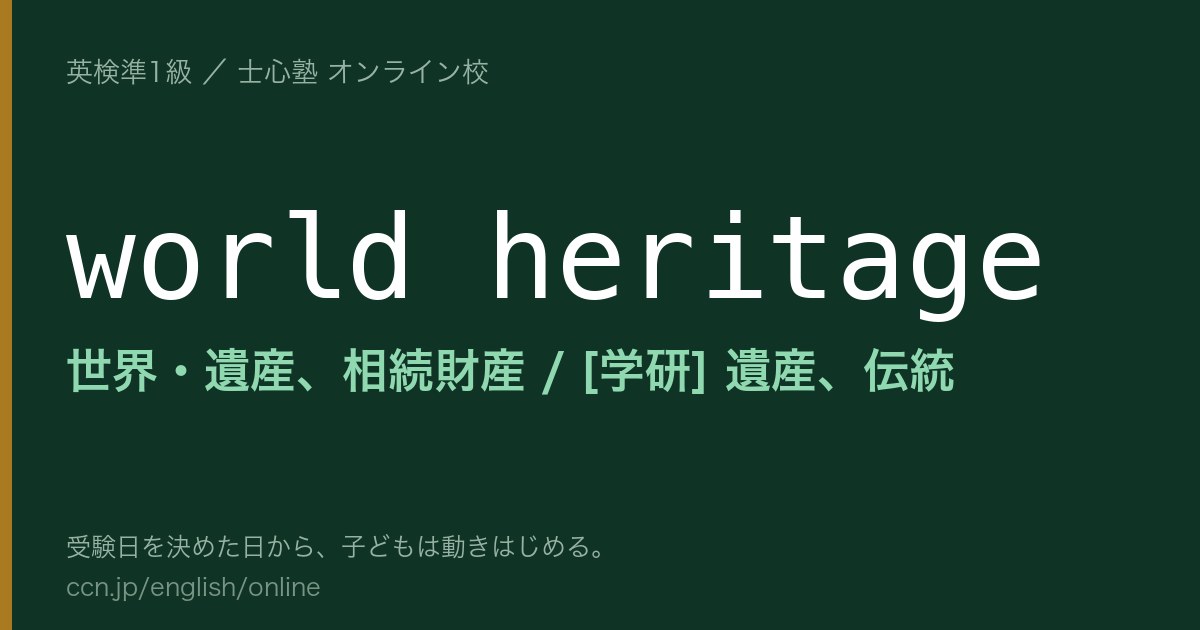 英検準1級 ／ 士心塾 オンライン校

world heritage

世界・遺産、相続財産 / [学研] 遺産、伝統

受験日を決めた日から、子どもは動きはじめる。
ccn.jp/english/online